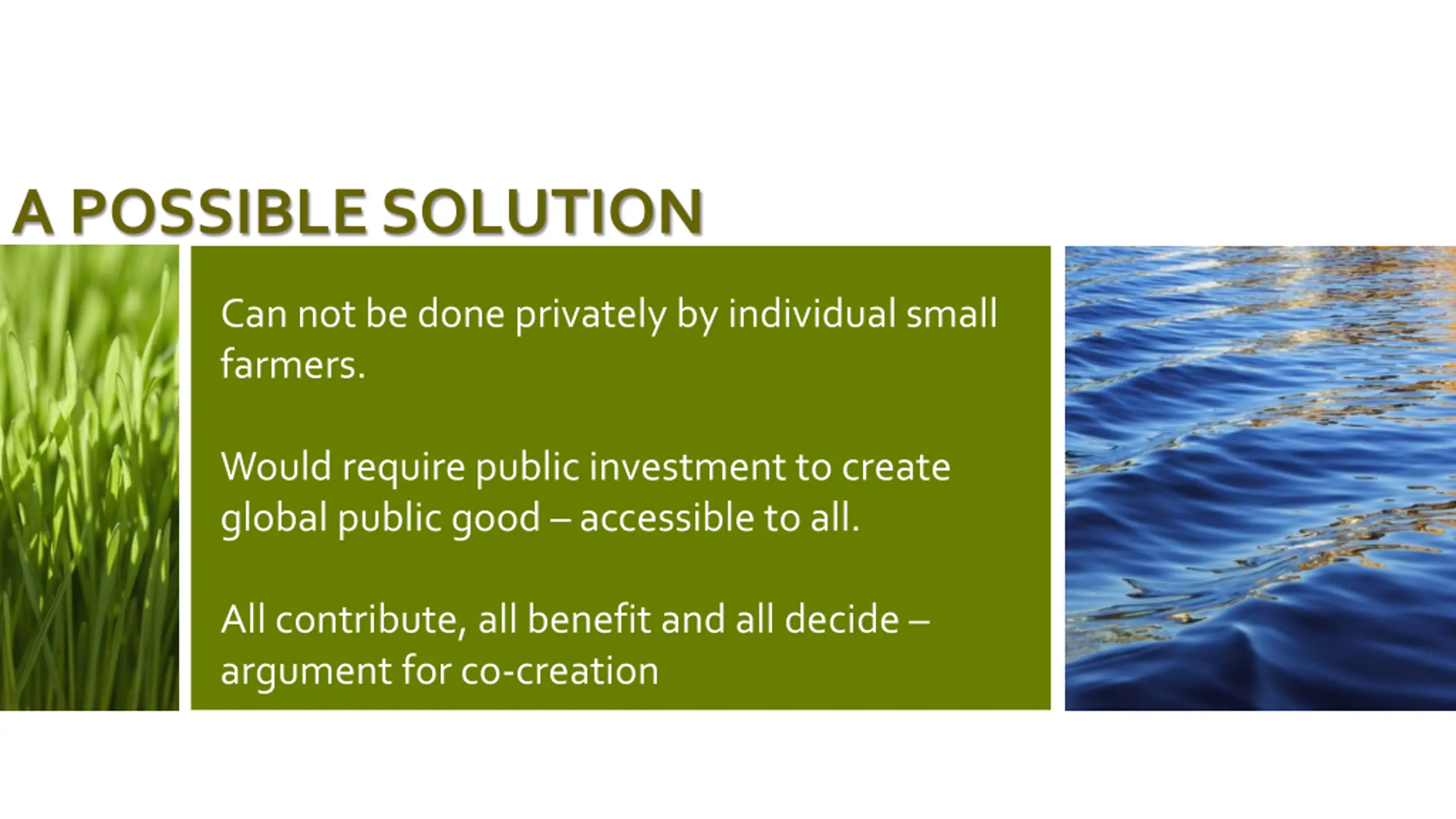 A POSSIBLE SOLUTION

Can not be done privately by individual small farmers.

Would require public investment to create global public good – accessible to all.

All contribute, all benefit and all decide – argument for co-creation